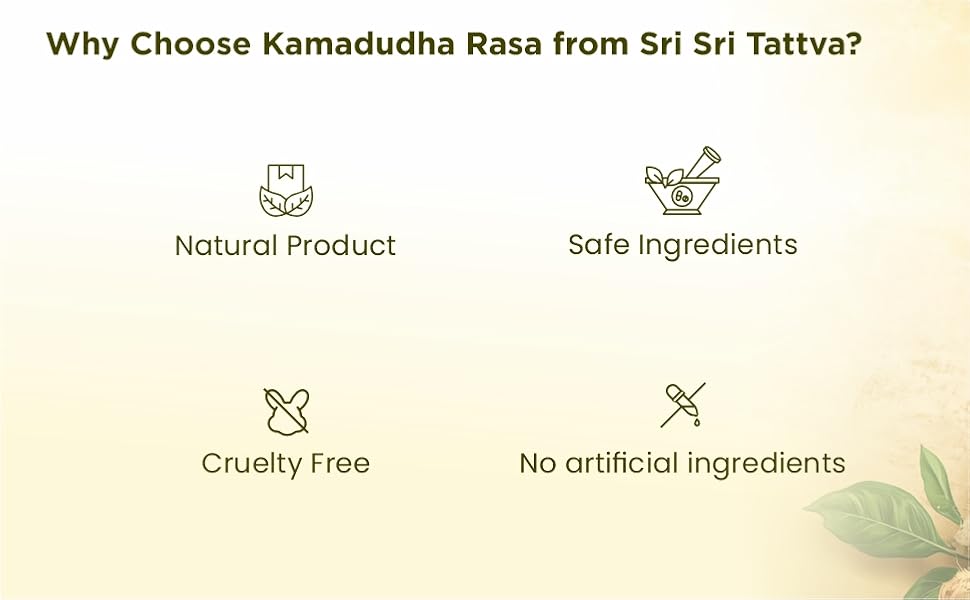 Why Choose Kamadudha Rasa from Sri Sri Tattva?

Natural Product

Safe Ingredients

Cruelty Free

No artificial ingredients